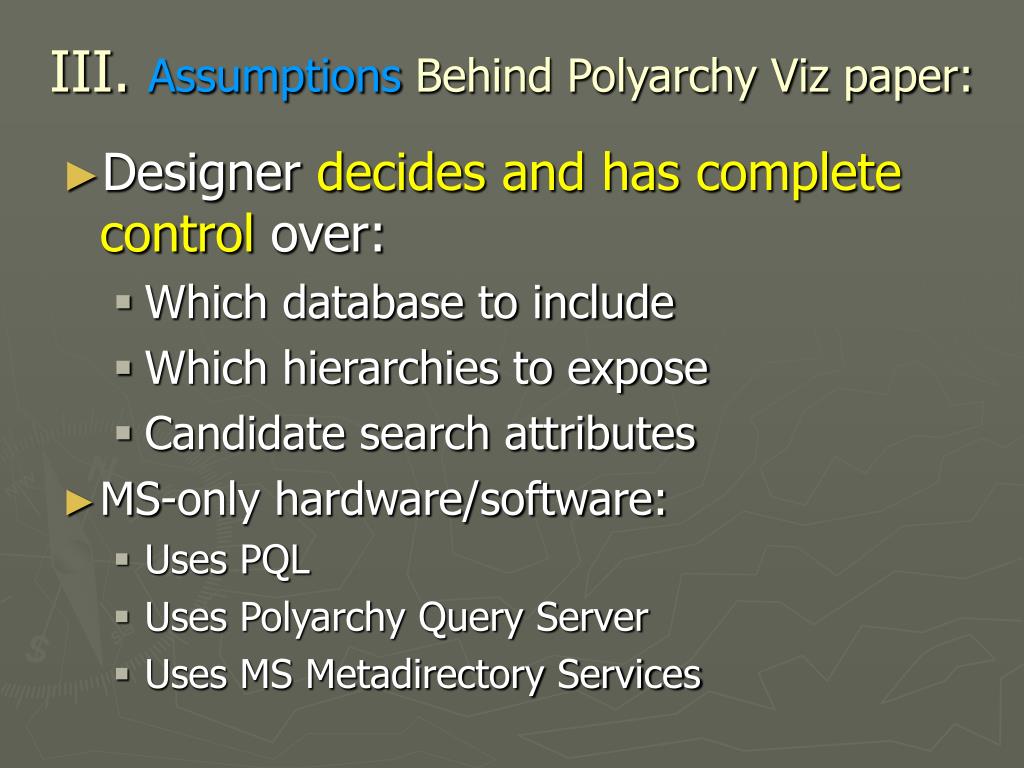 III. Assumptions Behind Polyarchy Viz paper:

►Designer decides and has complete control over:
▪ Which database to include
▪ Which hierarchies to expose
▪ Candidate search attributes

►MS-only hardware/software:
▪ Uses PQL
▪ Uses Polyarchy Query Server
▪ Uses MS Metadirectory Services